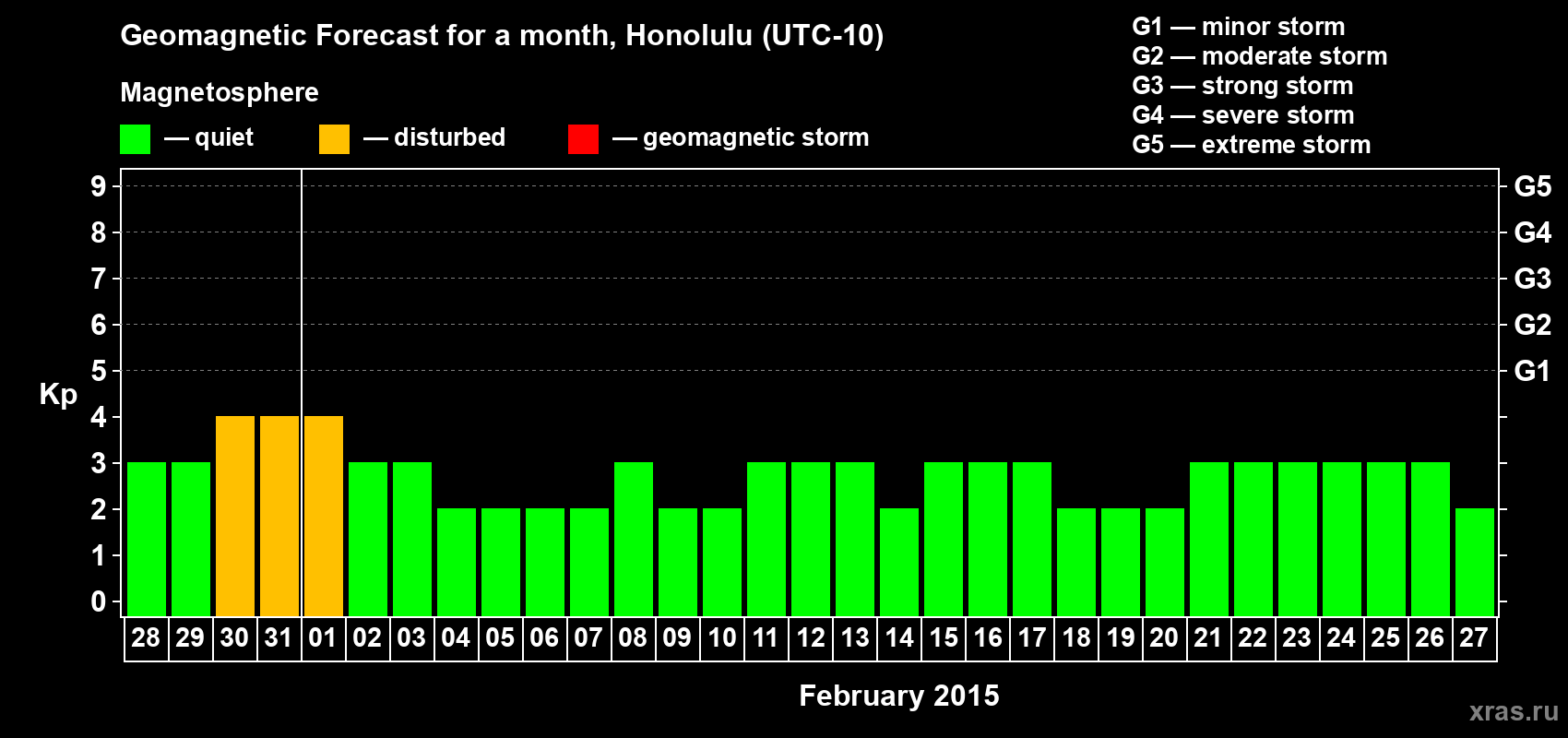 Geomagnetic Forecast for a month, Honolulu (UTC-10)

Magnetosphere

— quiet — disturbed — geomagnetic storm

G1 — minor storm
G2 — moderate storm
G3 — strong storm
G4 — severe storm
G5 — extreme storm

Kp

9 8 7 6 5 4 3 2 1 0

G5 G4 G3 G2 G1

28 29 30 31 01 02 03 04 05 06 07 08 09 10 11 12 13 14 15 16 17 18 19 20 21 22 23 24 25 26 27

February 2015

xras.ru